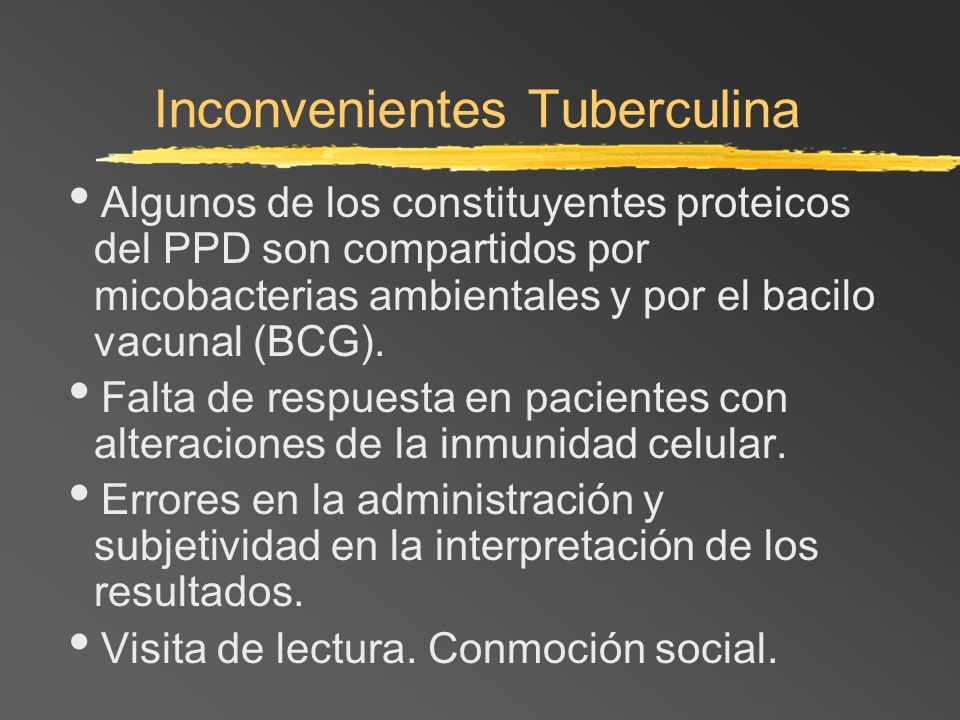 Inconvenientes Tuberculina

• Algunos de los constituyentes proteicos del PPD son compartidos por micobacterias ambientales y por el bacilo vacunal (BCG).

• Falta de respuesta en pacientes con alteraciones de la inmunidad celular.

• Errores en la administración y subjetividad en la interpretación de los resultados.

• Visita de lectura. Conmoción social.